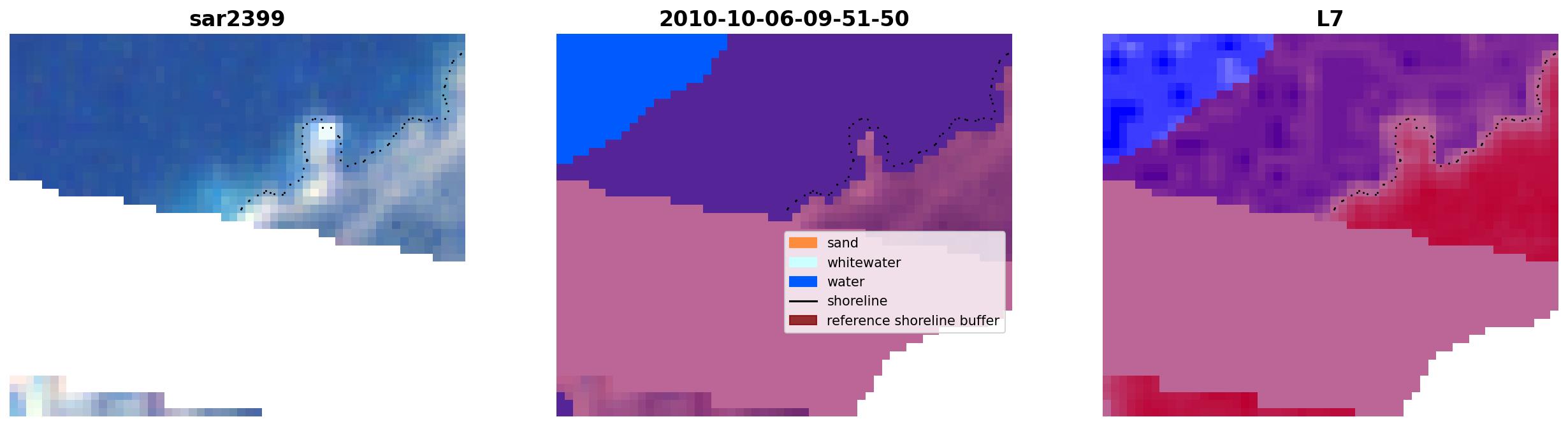 sar2399

2010-10-06-09-51-50

sand
whitewater
water
shoreline
reference shoreline buffer

L7